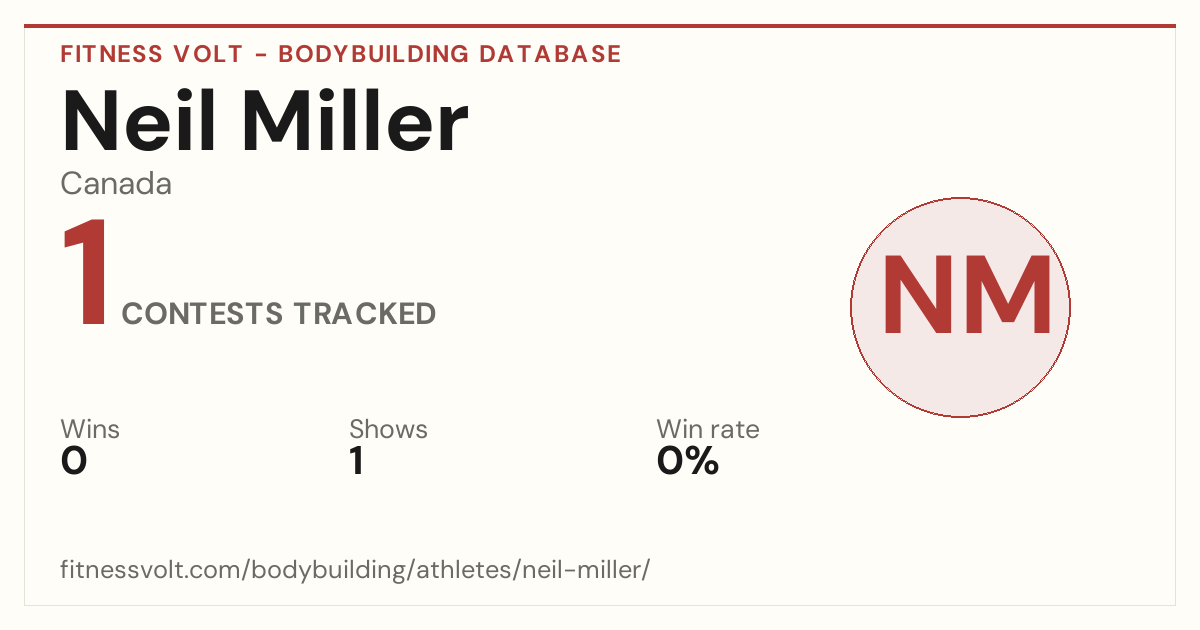 FITNESS VOLT - BODYBUILDING DATABASE

Neil Miller

Canada

1 CONTESTS TRACKED

NM

Wins
0

Shows
1

Win rate
0%

fitnessvolt.com/bodybuilding/athletes/neil-miller/